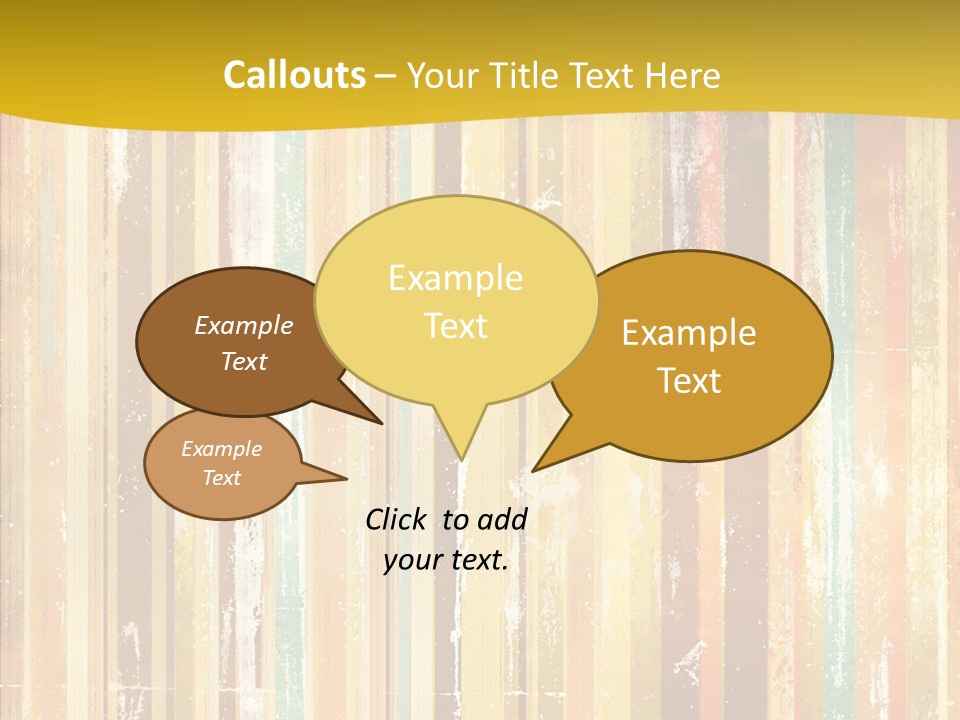 Callouts – Your Title Text Here

Example Text

Example Text

Example Text

Example Text

Click to add your text.